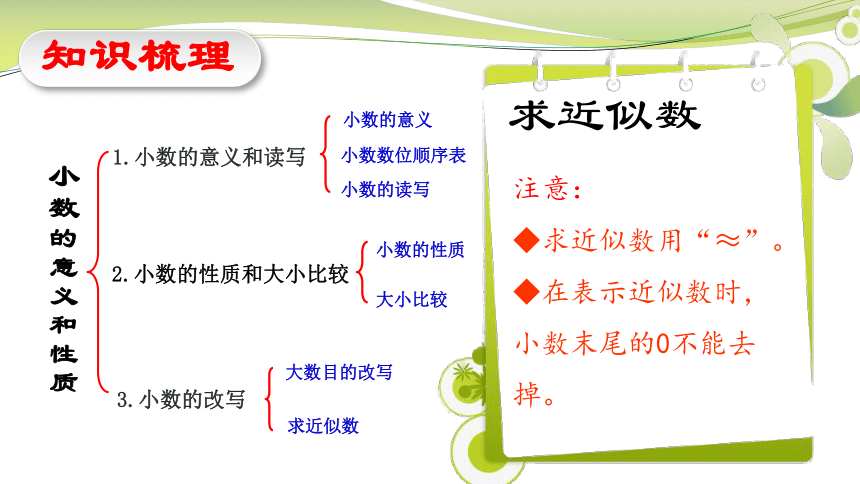 知识梳理

小数的意义和性质

1. 小数的意义和读写
小数的意义
小数数位顺序表
小数的读写

2. 小数的性质和大小比较
小数的性质
大小比较

3. 小数的改写
大数目的改写
求近似数

求近似数

注意：

◆求近似数用“≈”。

◆在表示近似数时，小数末尾的0不能去掉。